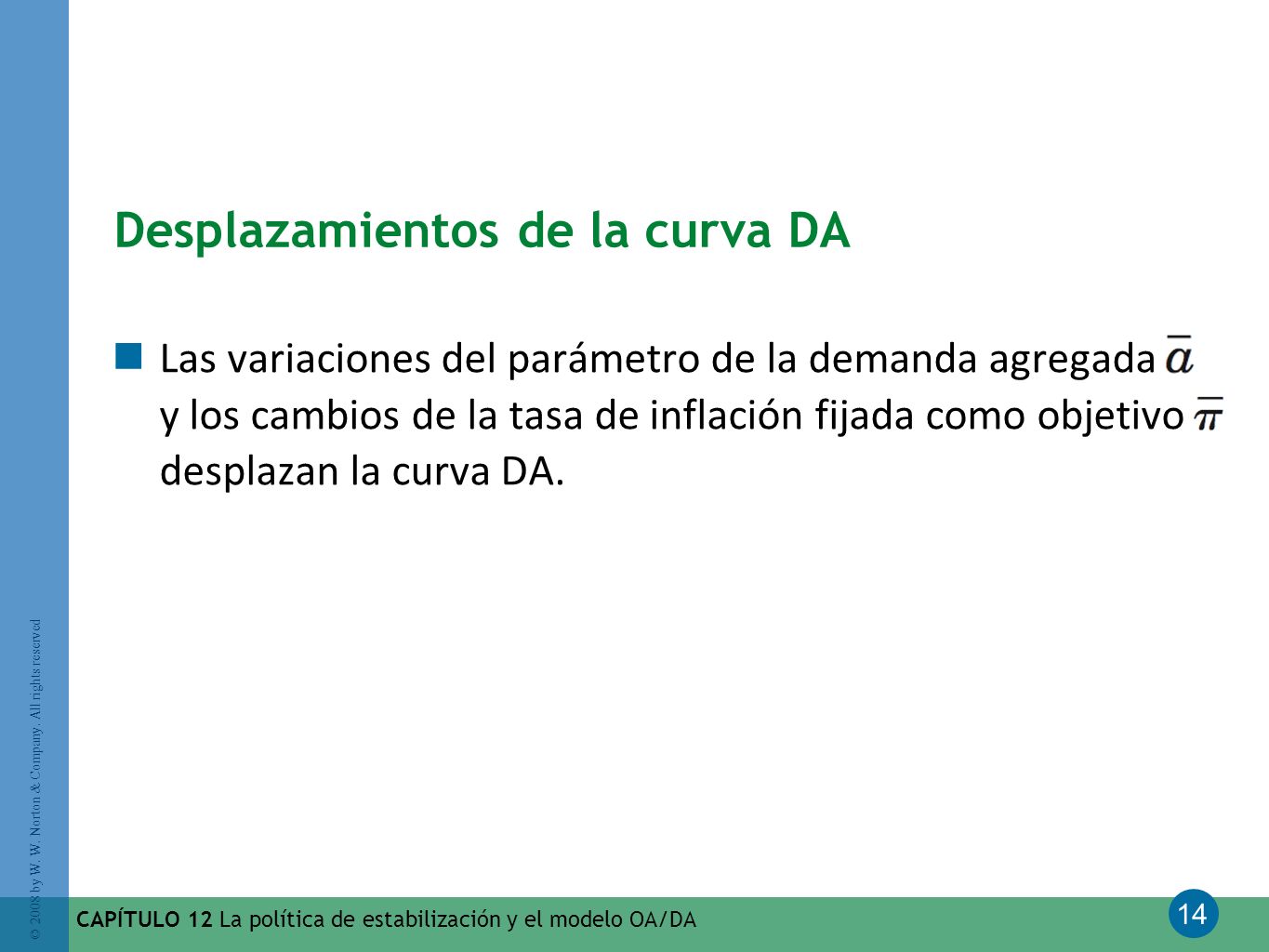 Desplazamientos de la curva DA

Las variaciones del parámetro de la demanda agregada $\bar{a}$ y los cambios de la tasa de inflación fijada como objetivo $\bar{\pi}$ desplazan la curva DA.

© 2008 by W. W. Norton & Company. All rights reserved

CAPÍTULO 12 La política de estabilización y el modelo OA/DA

14